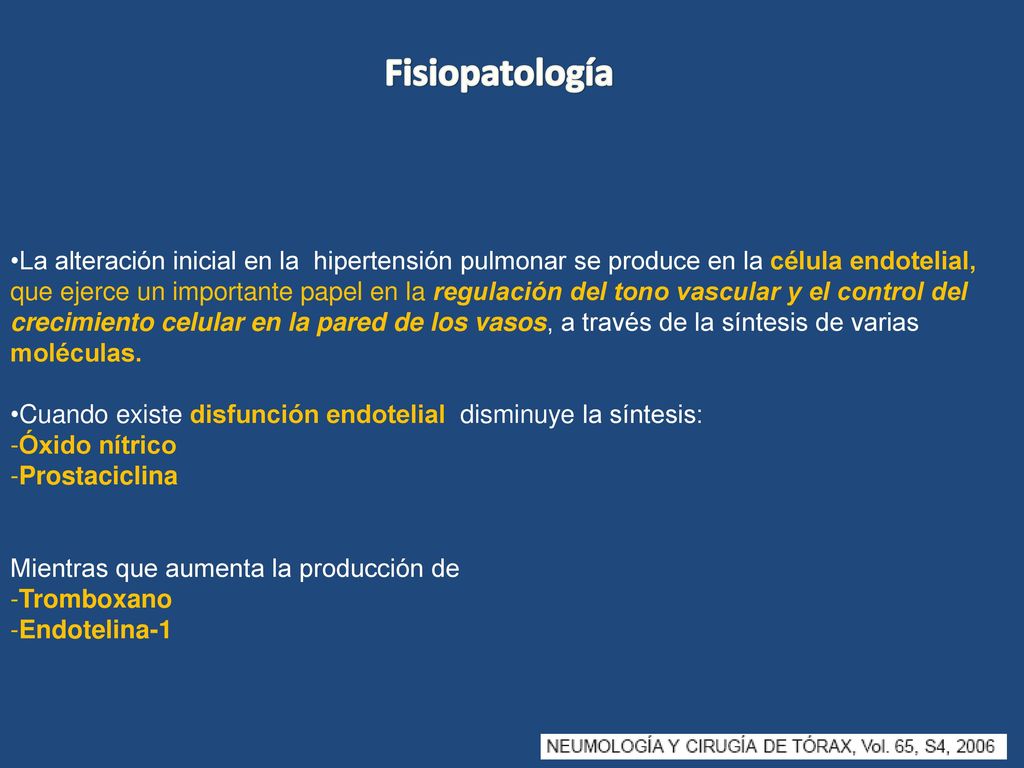 Fisiopatología

•La alteración inicial en la hipertensión pulmonar se produce en la célula endotelial, que ejerce un importante papel en la regulación del tono vascular y el control del crecimiento celular en la pared de los vasos, a través de la síntesis de varias moléculas.

•Cuando existe disfunción endotelial disminuye la síntesis:
-Óxido nítrico
-Prostaciclina

Mientras que aumenta la producción de
-Tromboxano
-Endotelina-1

NEUMOLOGÍA Y CIRUGÍA DE TÓRAX, Vol. 65, S4, 2006